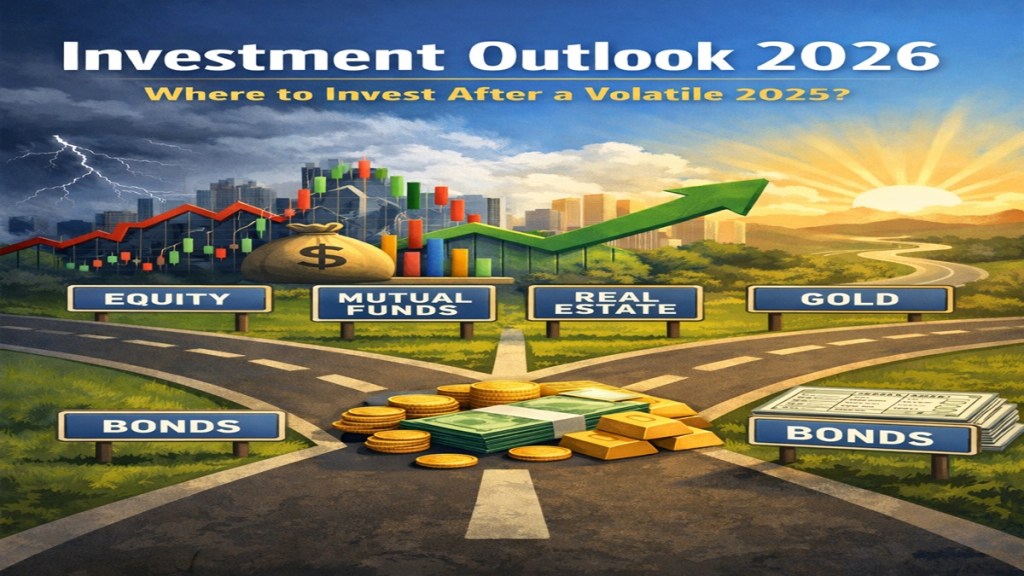 Investment Outlook 2026

Where to Invest After a Volatile 2025?

$

EQUITY

MUTUAL FUNDS

REAL ESTATE

GOLD

BONDS

BONDS